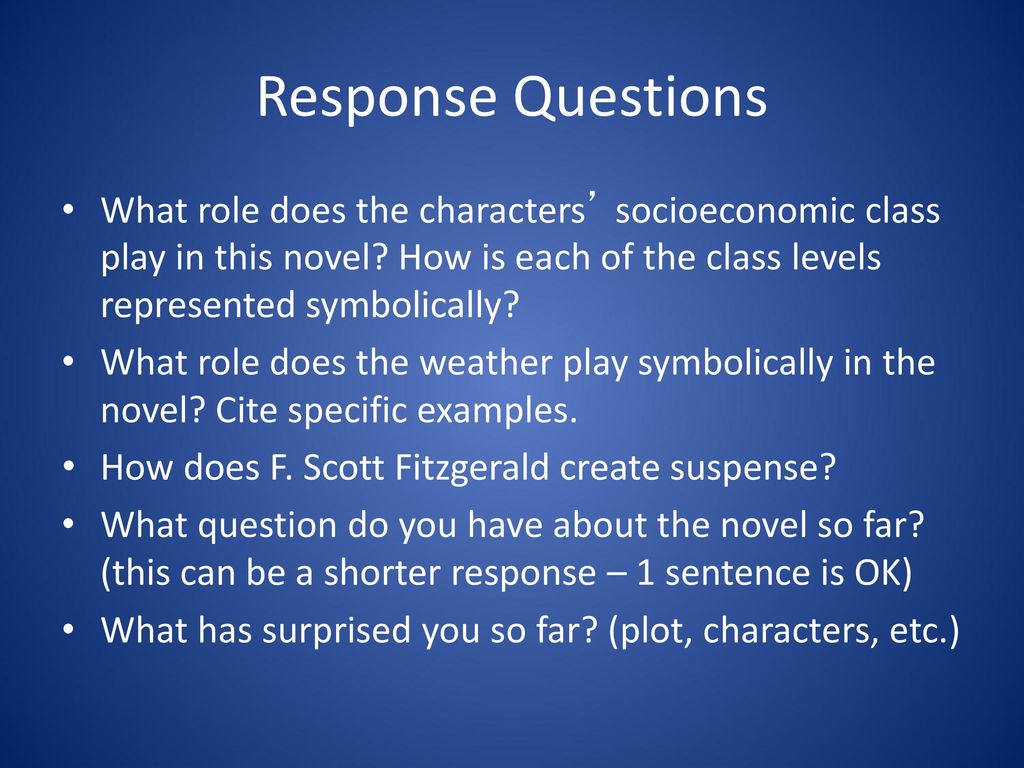 Response Questions

• What role does the characters’ socioeconomic class play in this novel? How is each of the class levels represented symbolically?
• What role does the weather play symbolically in the novel? Cite specific examples.
• How does F. Scott Fitzgerald create suspense?
• What question do you have about the novel so far? (this can be a shorter response – 1 sentence is OK)
• What has surprised you so far? (plot, characters, etc.)